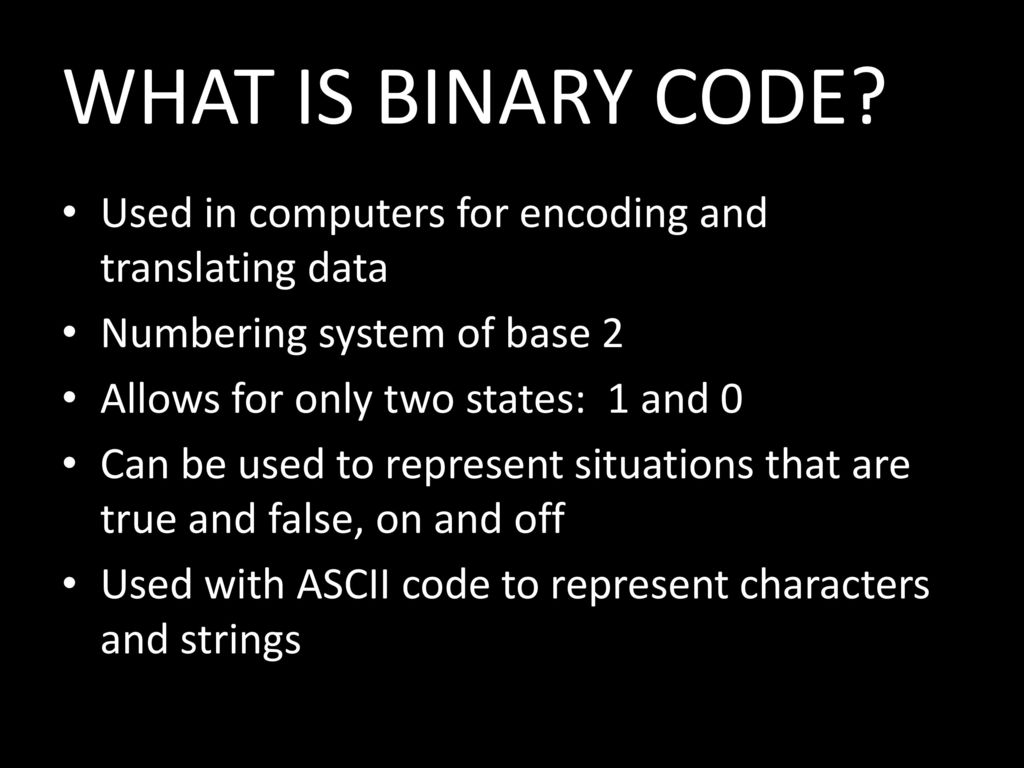 WHAT IS BINARY CODE?

• Used in computers for encoding and translating data

• Numbering system of base 2

• Allows for only two states: 1 and 0

• Can be used to represent situations that are true and false, on and off

• Used with ASCII code to represent characters and strings